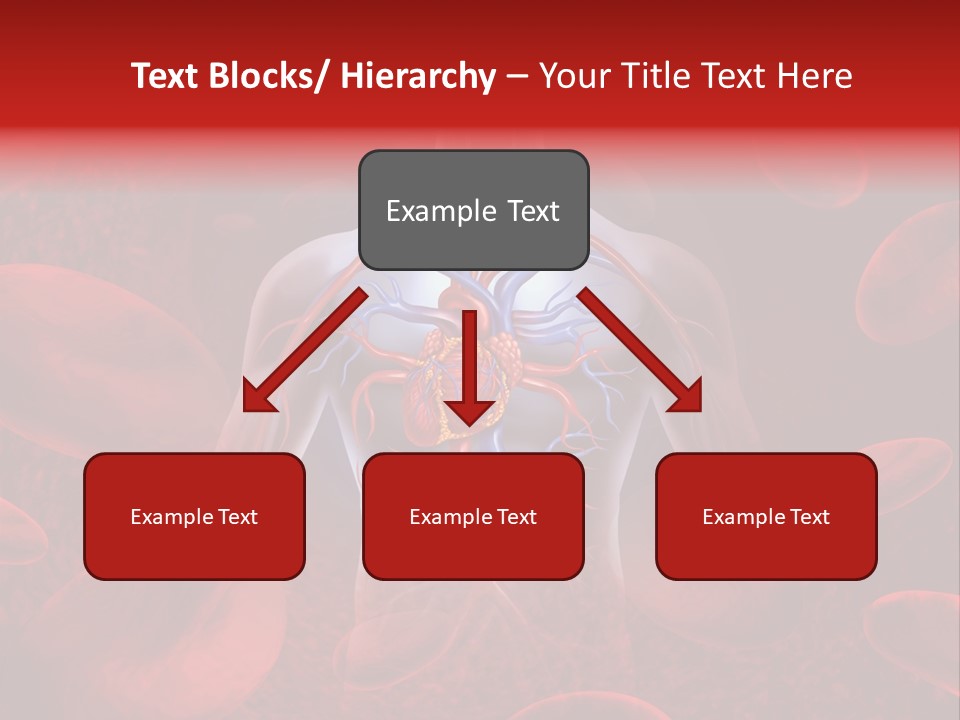 Text Blocks/ Hierarchy – Your Title Text Here

Example Text

Example Text

Example Text

Example Text